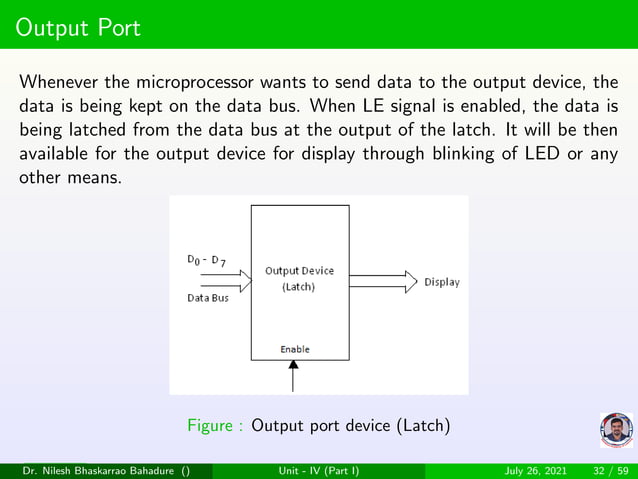 Output Port

Whenever the microprocessor wants to send data to the output device, the data is being kept on the data bus. When LE signal is enabled, the data is being latched from the data bus at the output of the latch. It will be then available for the output device for display through blinking of LED or any other means.

$D_0$ - $D_7$

Data Bus

Output Device (Latch)

Display

Enable

Figure : Output port device (Latch)

Dr. Nilesh Bhaskarrao Bahadure () Unit - IV (Part I) July 26, 2021 32 / 59